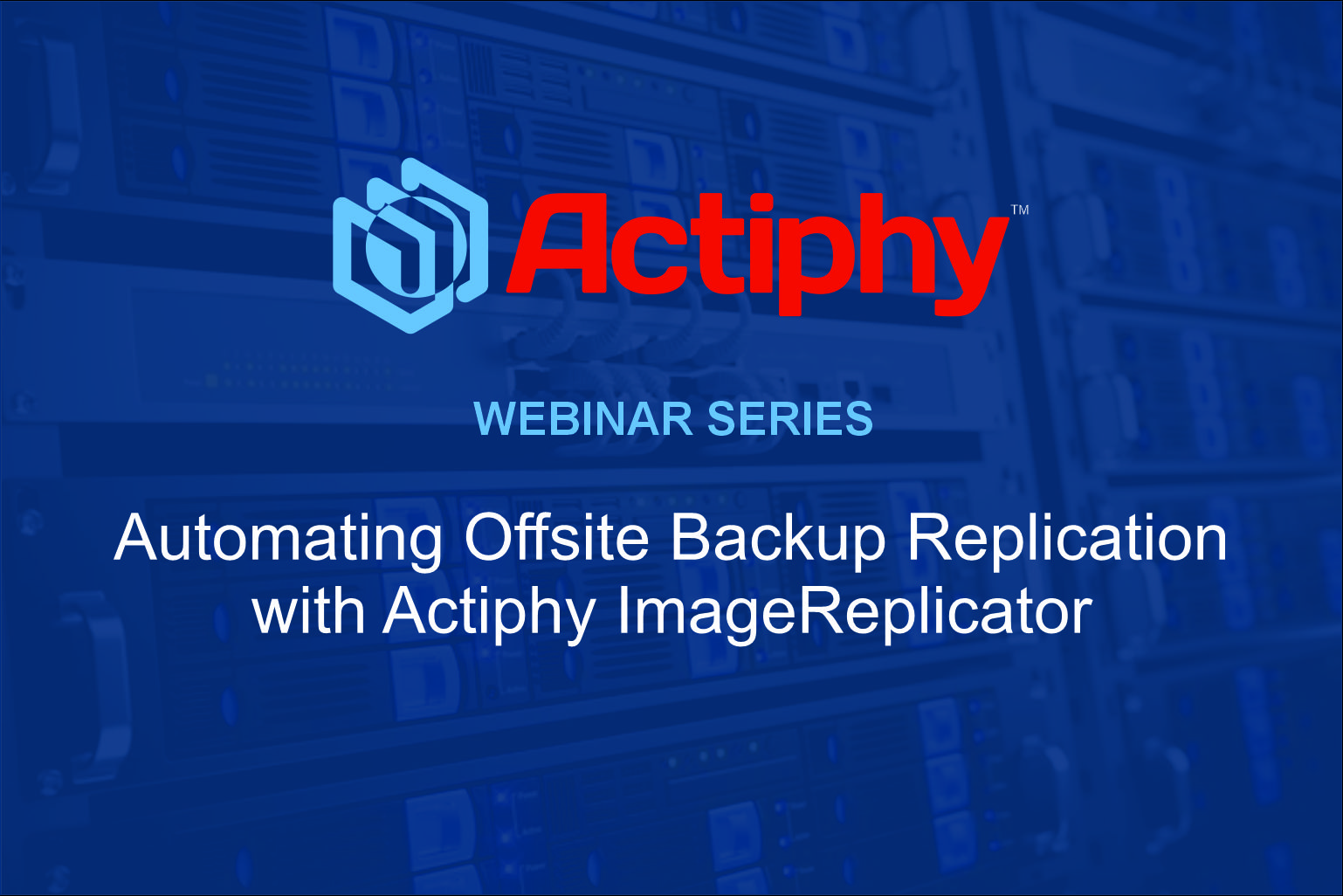 Actiphy™

WEBINAR SERIES

Automating Offsite Backup Replication with Actiphy ImageReplicator